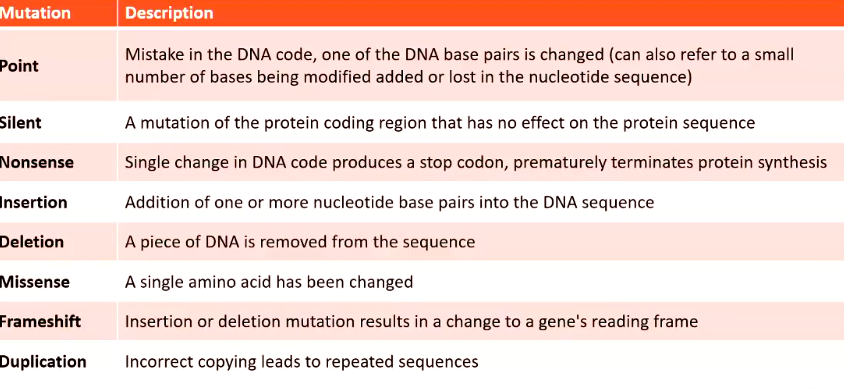 | Mutation | Description |
|---|---|
| Point | Mistake in the DNA code, one of the DNA base pairs is changed (can also refer to a small number of bases being modified added or lost in the nucleotide sequence) |
| Silent | A mutation of the protein coding region that has no effect on the protein sequence |
| Nonsense | Single change in DNA code produces a stop codon, prematurely terminates protein synthesis |
| Insertion | Addition of one or more nucleotide base pairs into the DNA sequence |
| Deletion | A piece of DNA is removed from the sequence |
| Missense | A single amino acid has been changed |
| Frameshift | Insertion or deletion mutation results in a change to a gene's reading frame |
| Duplication | Incorrect copying leads to repeated sequences |